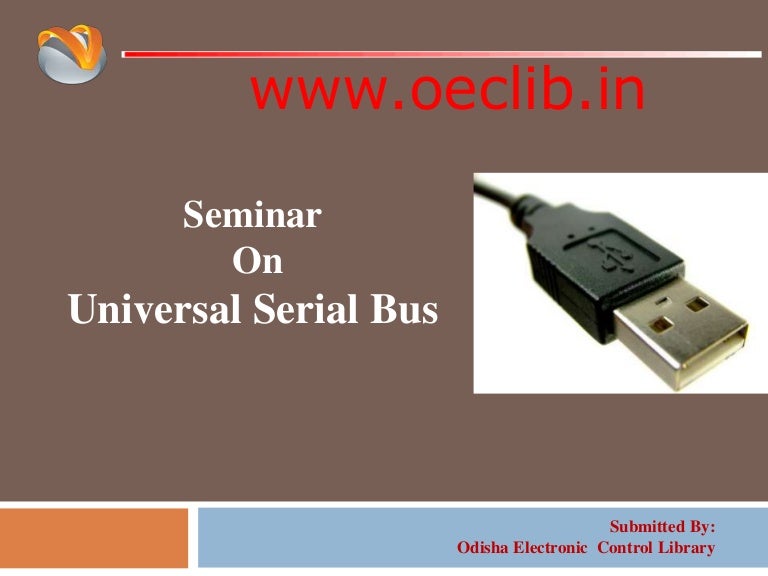 www.oeclib.in

Seminar
On
Universal Serial Bus

Submitted By:
Odisha Electronic Control Library